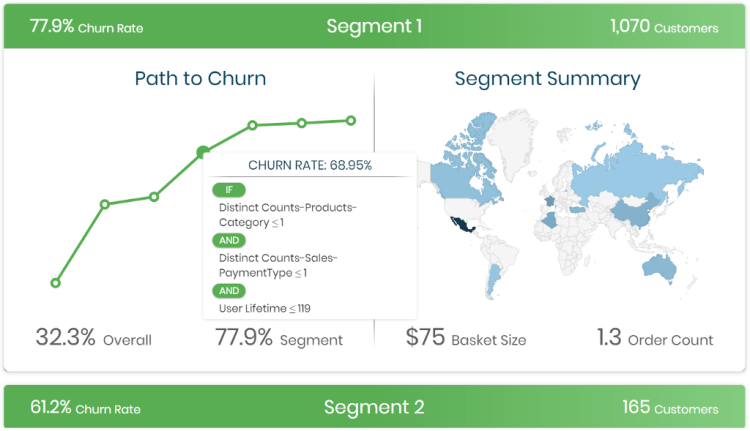 77.9% Churn Rate
Segment 1
1,070 Customers

Path to Churn

CHURN RATE: 68.95%

IF

Distinct Counts-Products-Category ≤ 1

AND

Distinct Counts-Sales-PaymentType ≤ 1

AND

User Lifetime ≤ 119

32.3% Overall

77.9% Segment

Segment Summary

$75 Basket Size

1.3 Order Count

61.2% Churn Rate
Segment 2
165 Customers